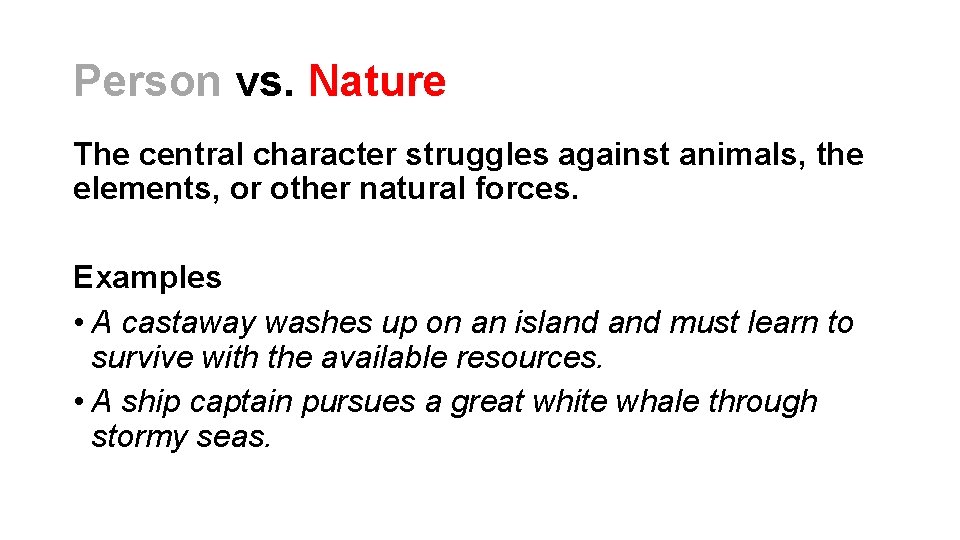 Person vs. Nature

The central character struggles against animals, the elements, or other natural forces.

Examples
• A castaway washes up on an island and must learn to survive with the available resources.
• A ship captain pursues a great white whale through stormy seas.